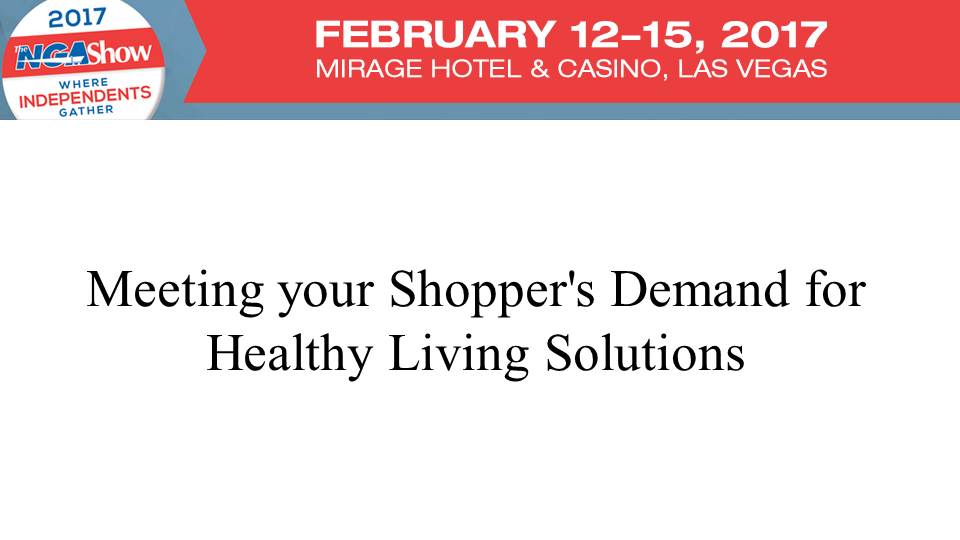 2017
The NGA Show
WHERE INDEPENDENTS GATHER

FEBRUARY 12–15, 2017
MIRAGE HOTEL & CASINO, LAS VEGAS

Meeting your Shopper's Demand for Healthy Living Solutions